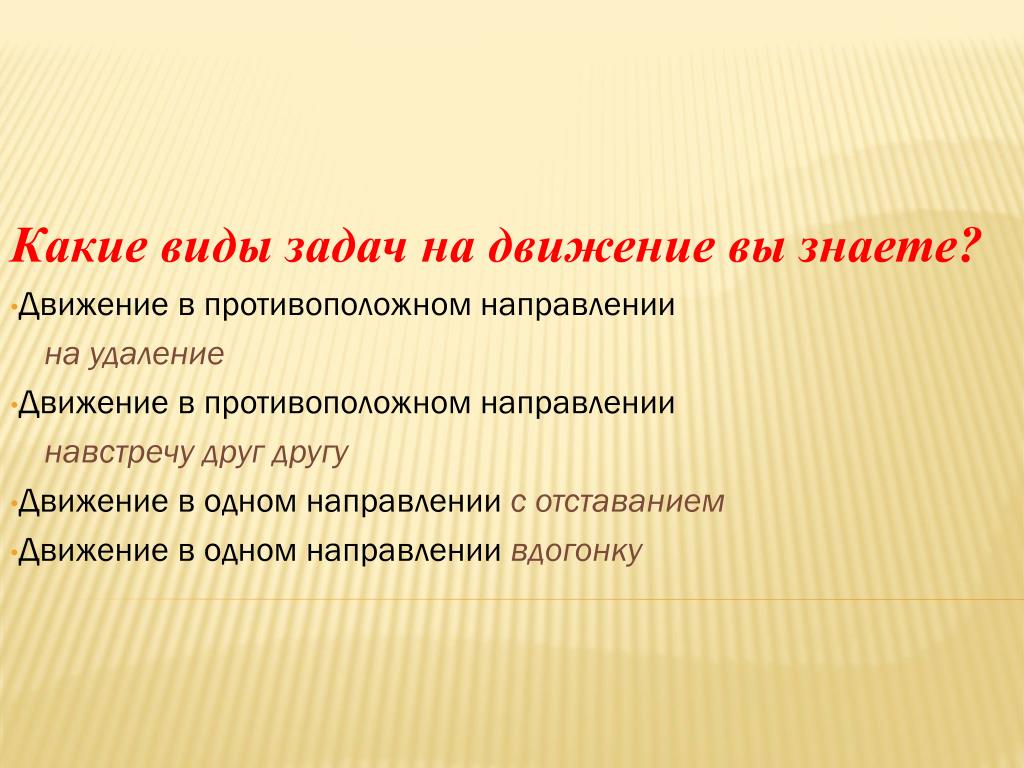 Какие виды задач на движение вы знаете?

•Движение в противоположном направлении
на удаление

•Движение в противоположном направлении
навстречу друг другу

•Движение в одном направлении с отставанием

•Движение в одном направлении вдогонку